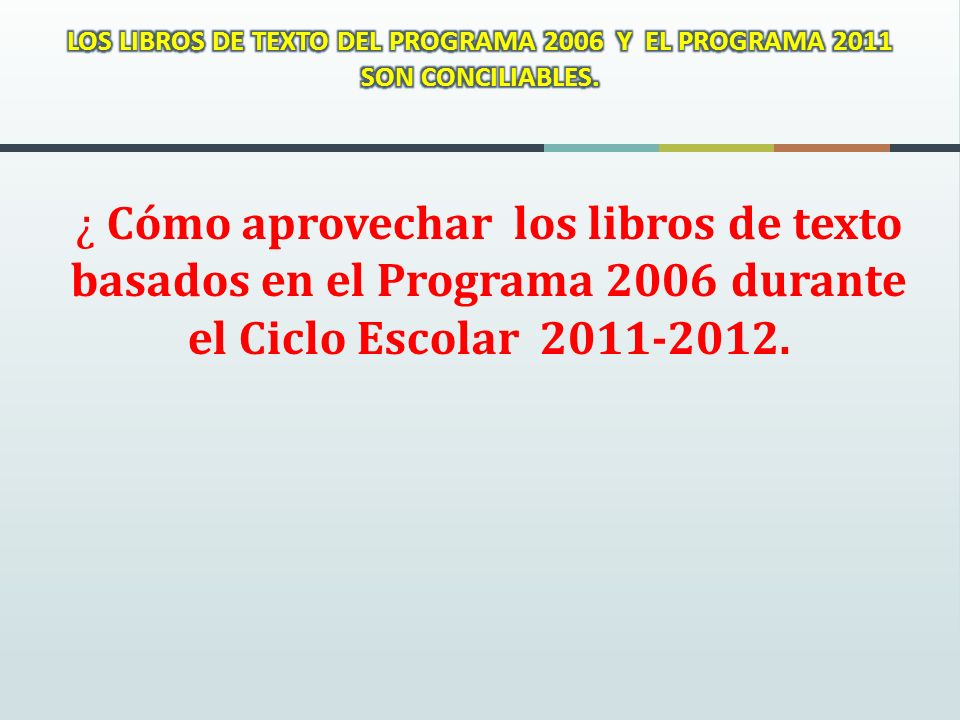 LOS LIBROS DE TEXTO DEL PROGRAMA 2006 Y EL PROGRAMA 2011 SON CONCILIABLES.

¿ Cómo aprovechar los libros de texto basados en el Programa 2006 durante el Ciclo Escolar 2011-2012.